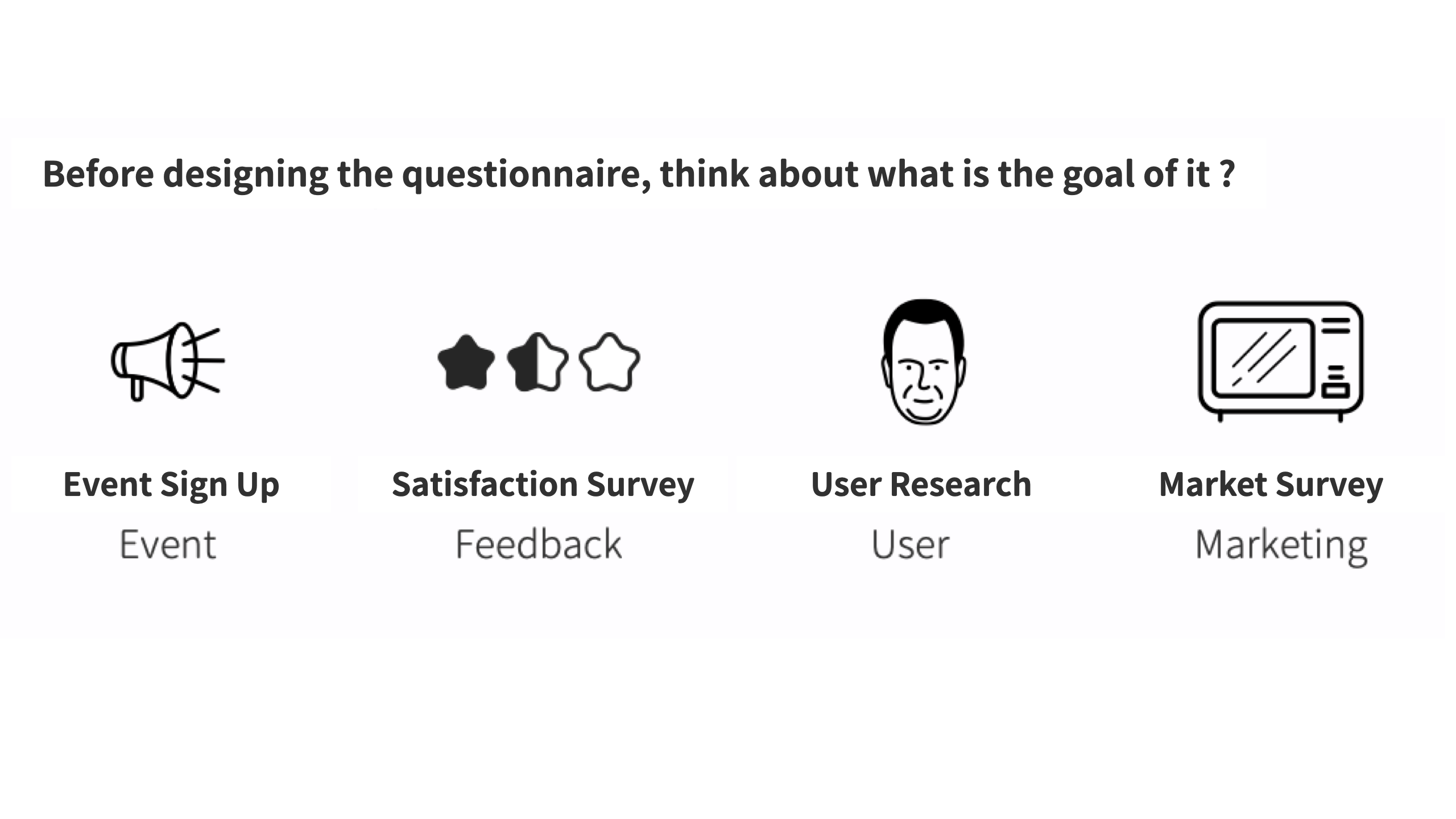 Before designing the questionnaire, think about what is the goal of it ?

Event Sign Up
Event

Satisfaction Survey
Feedback

User Research
User

Market Survey
Marketing